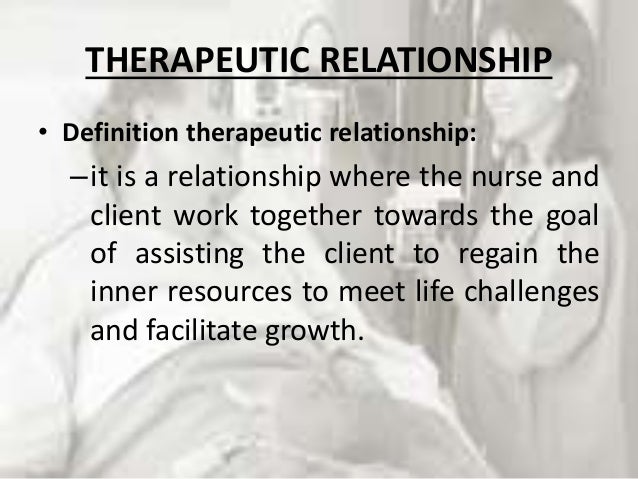 THERAPEUTIC RELATIONSHIP

• Definition therapeutic relationship:

– it is a relationship where the nurse and client work together towards the goal of assisting the client to regain the inner resources to meet life challenges and facilitate growth.